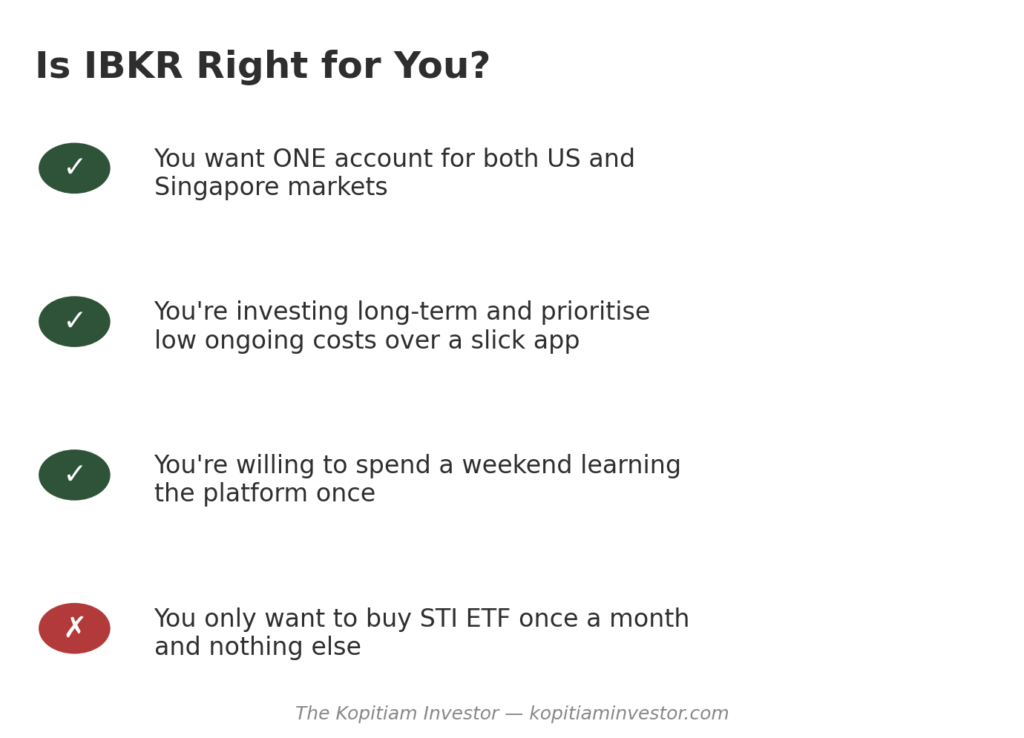 Is IBKR Right for You?

✓ You want ONE account for both US and Singapore markets

✓ You're investing long-term and prioritise low ongoing costs over a slick app

✓ You're willing to spend a weekend learning the platform once

✗ You only want to buy STI ETF once a month and nothing else

The Kopitiam Investor — kopitiaminvestor.com